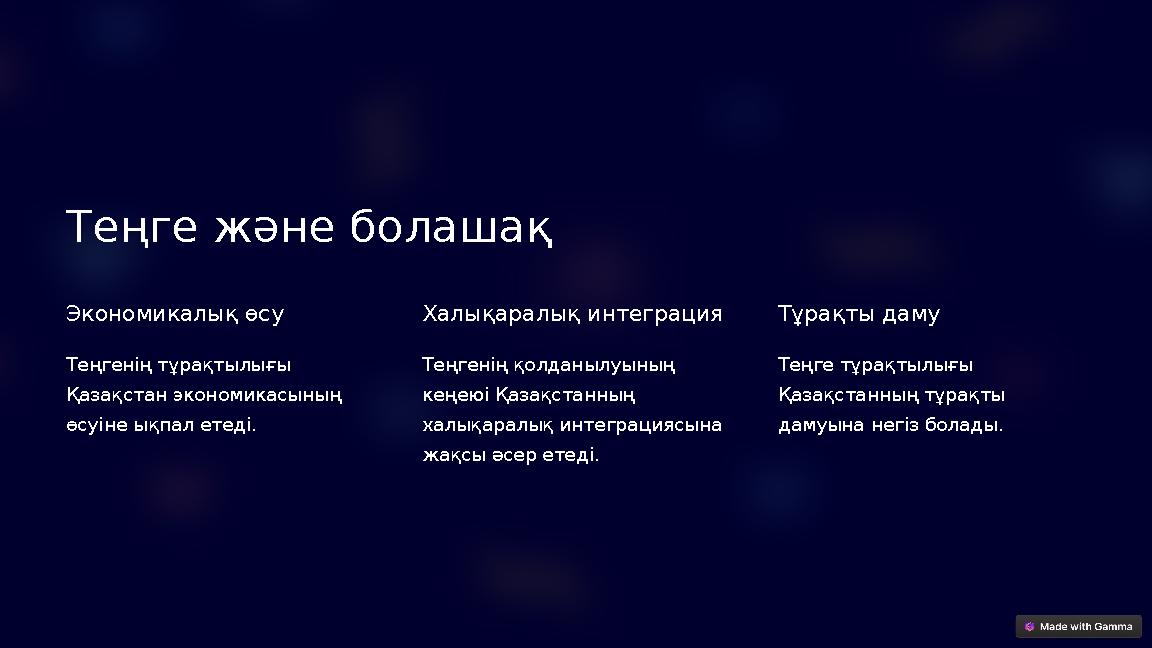 Теңге және болашақ

Экономикалық өсу

Теңгенің тұрақтылығы Қазақстан экономикасының өсуіне ықпал етеді.

Халықаралық интеграция

Теңгенің қолданылуының кеңеюі Қазақстанның халықаралық интеграциясына жақсы әсер етеді.

Тұрақты даму

Теңге тұрақтылығы Қазақстанның тұрақты дамуына негіз болады.

Made with Gamma